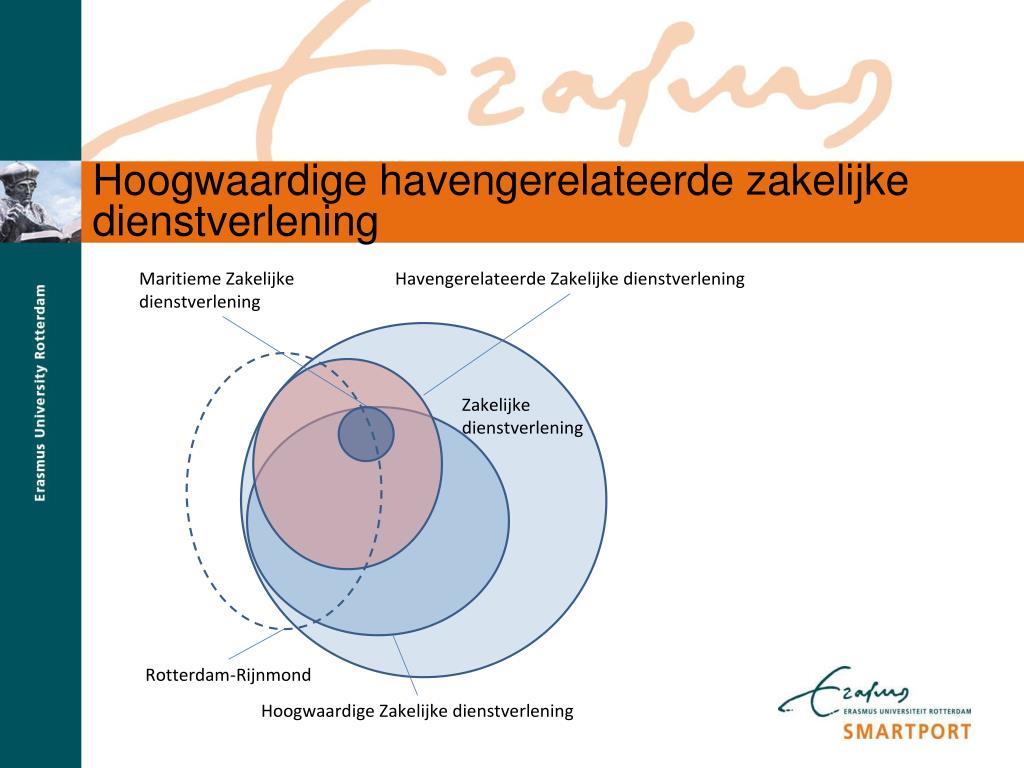 Erasmus University Rotterdam

Hoogwaardige havengerelateerde zakelijke dienstverlening

Maritieme Zakelijke dienstverlening

Havengerelateerde Zakelijke dienstverlening

Zakelijke dienstverlening

Rotterdam-Rijnmond

Hoogwaardige Zakelijke dienstverlening

Erasmus
ERASMUS UNIVERSITEIT ROTTERDAM
SMARTPORT